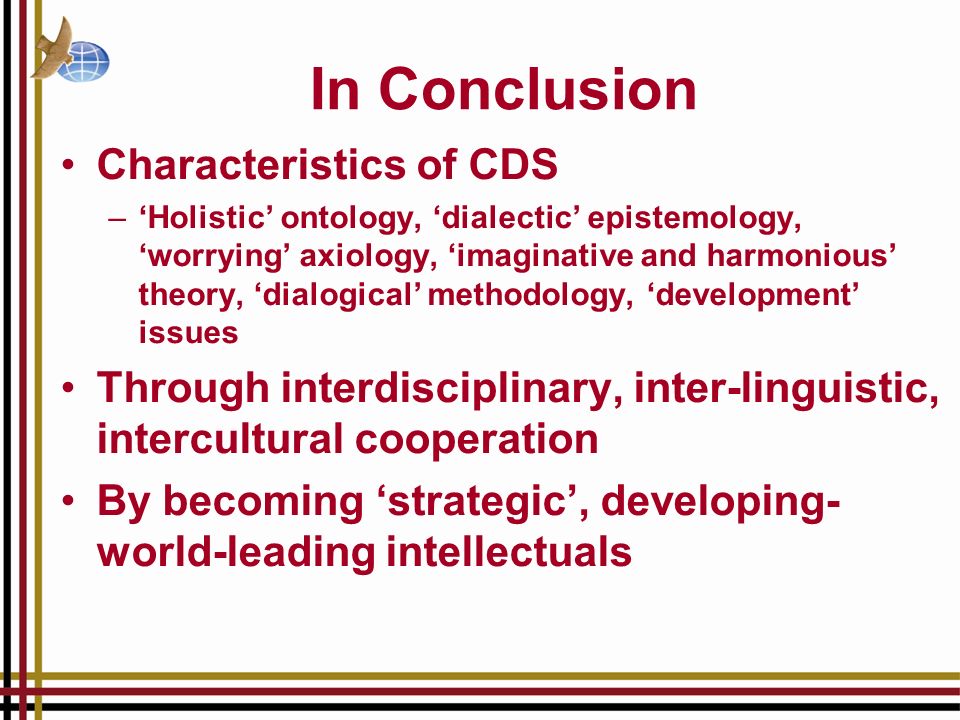 In Conclusion

• Characteristics of CDS
– ‘Holistic’ ontology, ‘dialectic’ epistemology, ‘worrying’ axiology, ‘imaginative and harmonious’ theory, ‘dialogical’ methodology, ‘development’ issues

• Through interdisciplinary, inter-linguistic, intercultural cooperation

• By becoming ‘strategic’, developing-world-leading intellectuals